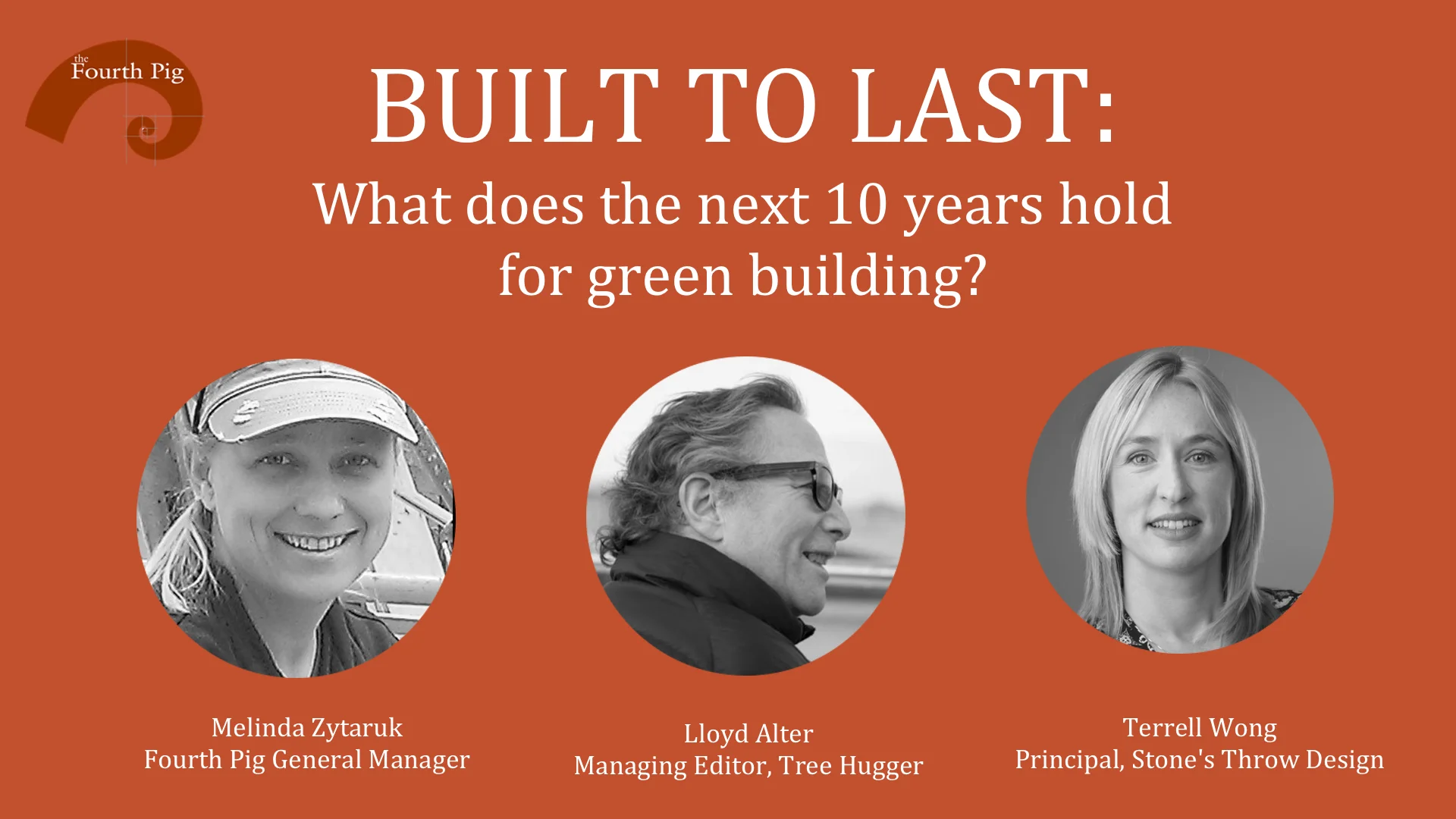 the Fourth Pig

BUILT TO LAST:
What does the next 10 years hold for green building?

Melinda Zytaruk
Fourth Pig General Manager

Lloyd Alter
Managing Editor, Tree Hugger

Terrell Wong
Principal, Stone's Throw Design